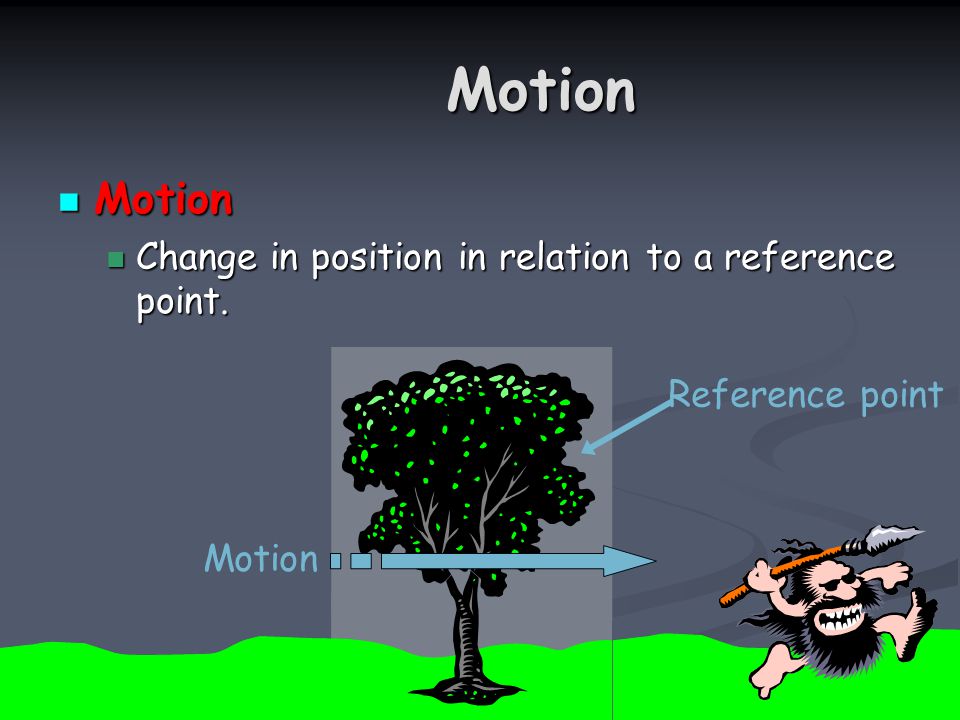 Motion

Motion

Change in position in relation to a reference point.

Reference point

Motion